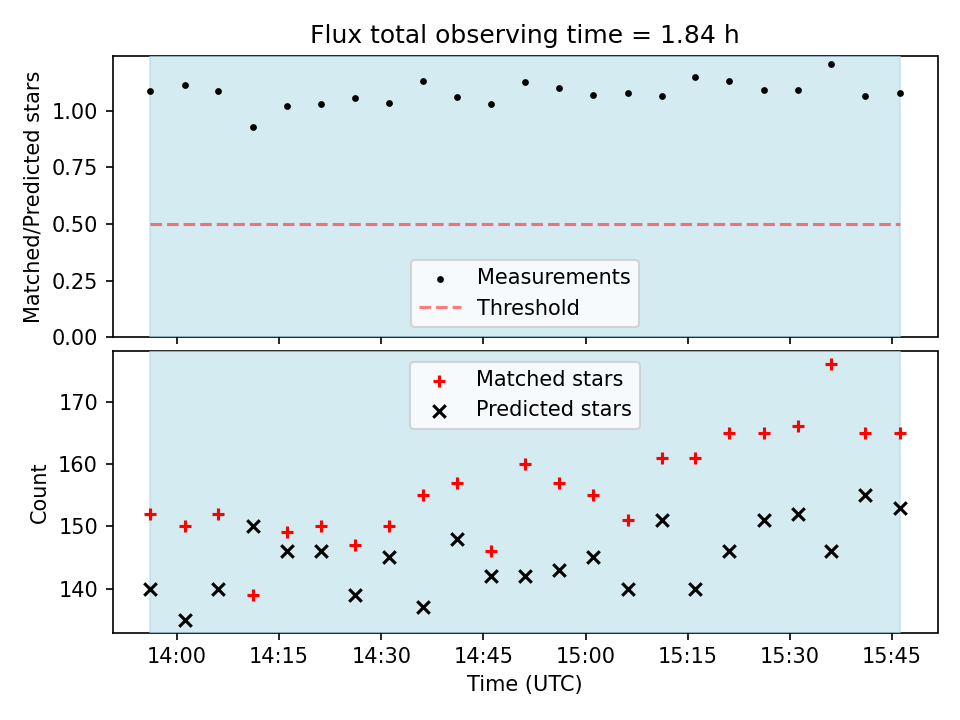 Flux total observing time = 1.84 h

Matched/Predicted stars

1.00
0.75
0.50
0.25
0.00

Measurements
Threshold

Matched stars
Predicted stars

Count

170
160
150
140

14:00
14:15
14:30
14:45
15:00
15:15
15:30
15:45

Time (UTC)